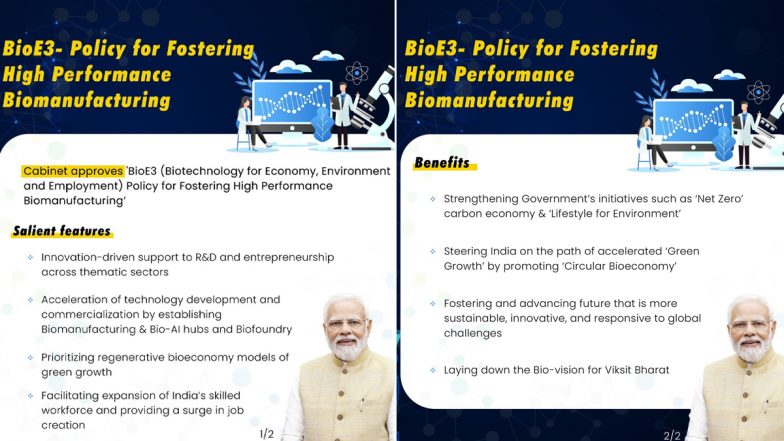 BioE3- Policy for Fostering High Performance Biomanufacturing

Cabinet approves 'BioE3 (Biotechnology for Economy, Environment and Employment) Policy for Fostering High Performance Biomanufacturing'

Salient features

Innovation-driven support to R&D and entrepreneurship across thematic sectors

Acceleration of technology development and commercialization by establishing Biomanufacturing & Bio-AI hubs and Biofoundry

Prioritizing regenerative bioeconomy models of green growth

Facilitating expansion of India's skilled workforce and providing a surge in job creation

1/2

BioE3- Policy for Fostering High Performance Biomanufacturing

Benefits

Strengthening Government's initiatives such as 'Net Zero' carbon economy & 'Lifestyle for Environment'

Steering India on the path of accelerated 'Green Growth' by promoting 'Circular Bioeconomy'

Fostering and advancing future that is more sustainable, innovative, and responsive to global challenges

Laying down the Bio-vision for Viksit Bharat

2/2